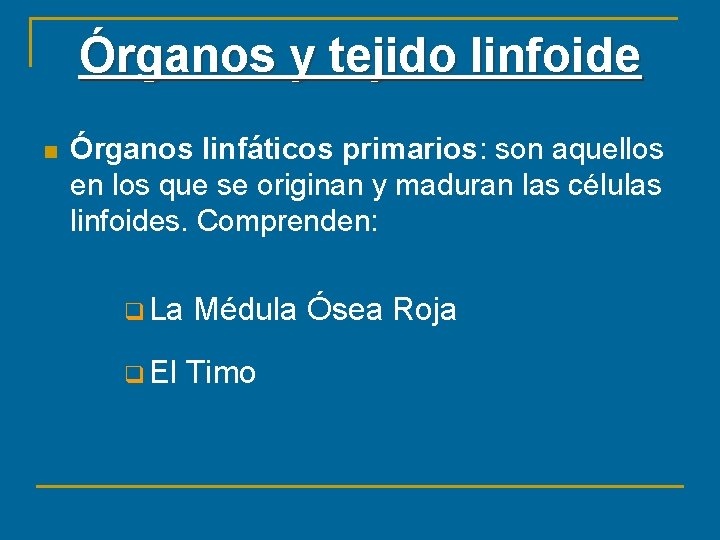 Órganos y tejido linfoide

Órganos linfáticos primarios: son aquellos en los que se originan y maduran las células linfoides. Comprenden:

La Médula Ósea Roja

El Timo